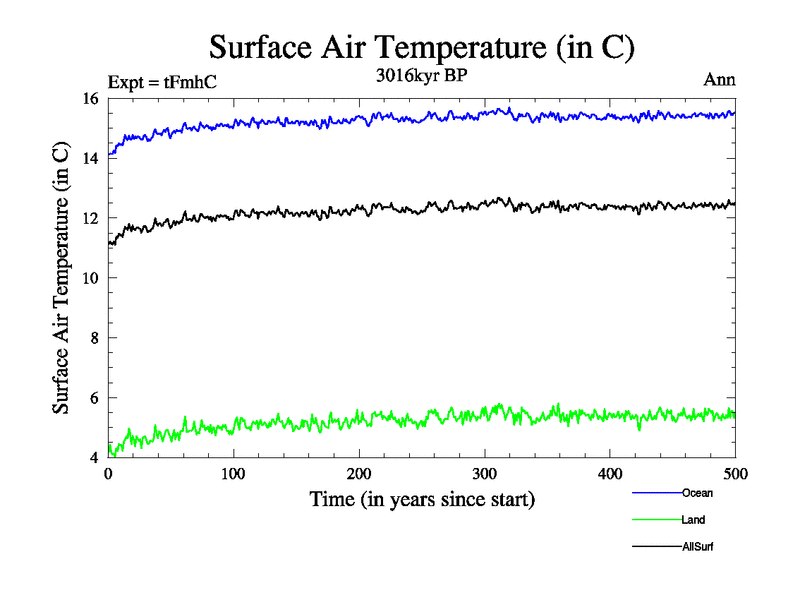 Surface Air Temperature (in C)

Expt = tFmhC

3016kyr BP

Ann

Surface Air Temperature (in C)

16
14
12
10
8
6
4

0
100
200
300
400
500

Time (in years since start)

Ocean
Land
AllSurf